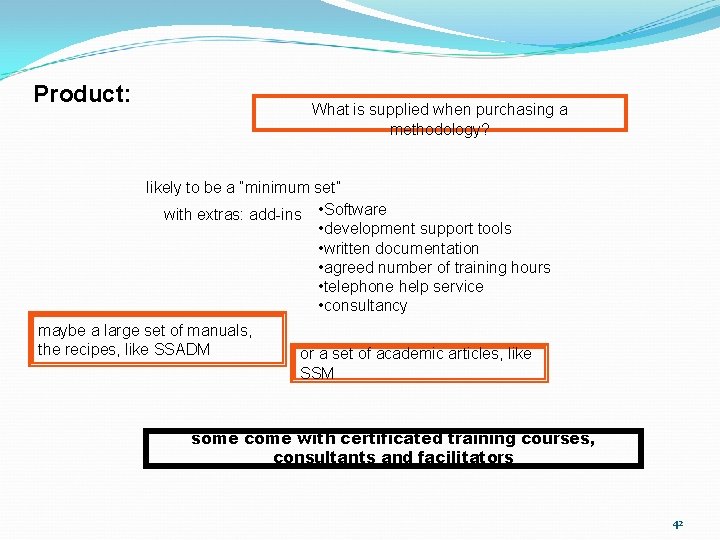 Product:

What is supplied when purchasing a methodology?

likely to be a "minimum set"

with extras: add-ins

•Software
•development support tools
•written documentation
•agreed number of training hours
•telephone help service
•consultancy

maybe a large set of manuals, the recipes, like SSADM

or a set of academic articles, like SSM

some come with certificated training courses, consultants and facilitators

42